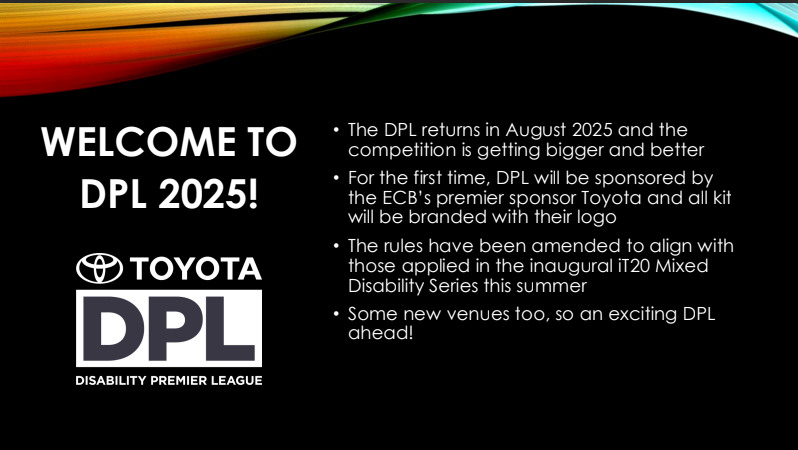 WELCOME TO DPL 2025!

TOYOTA
DPL
DISABILITY PREMIER LEAGUE

• The DPL returns in August 2025 and the competition is getting bigger and better
• For the first time, DPL will be sponsored by the ECB's premier sponsor Toyota and all kit will be branded with their logo
• The rules have been amended to align with those applied in the inaugural iT20 Mixed Disability Series this summer
• Some new venues too, so an exciting DPL ahead!